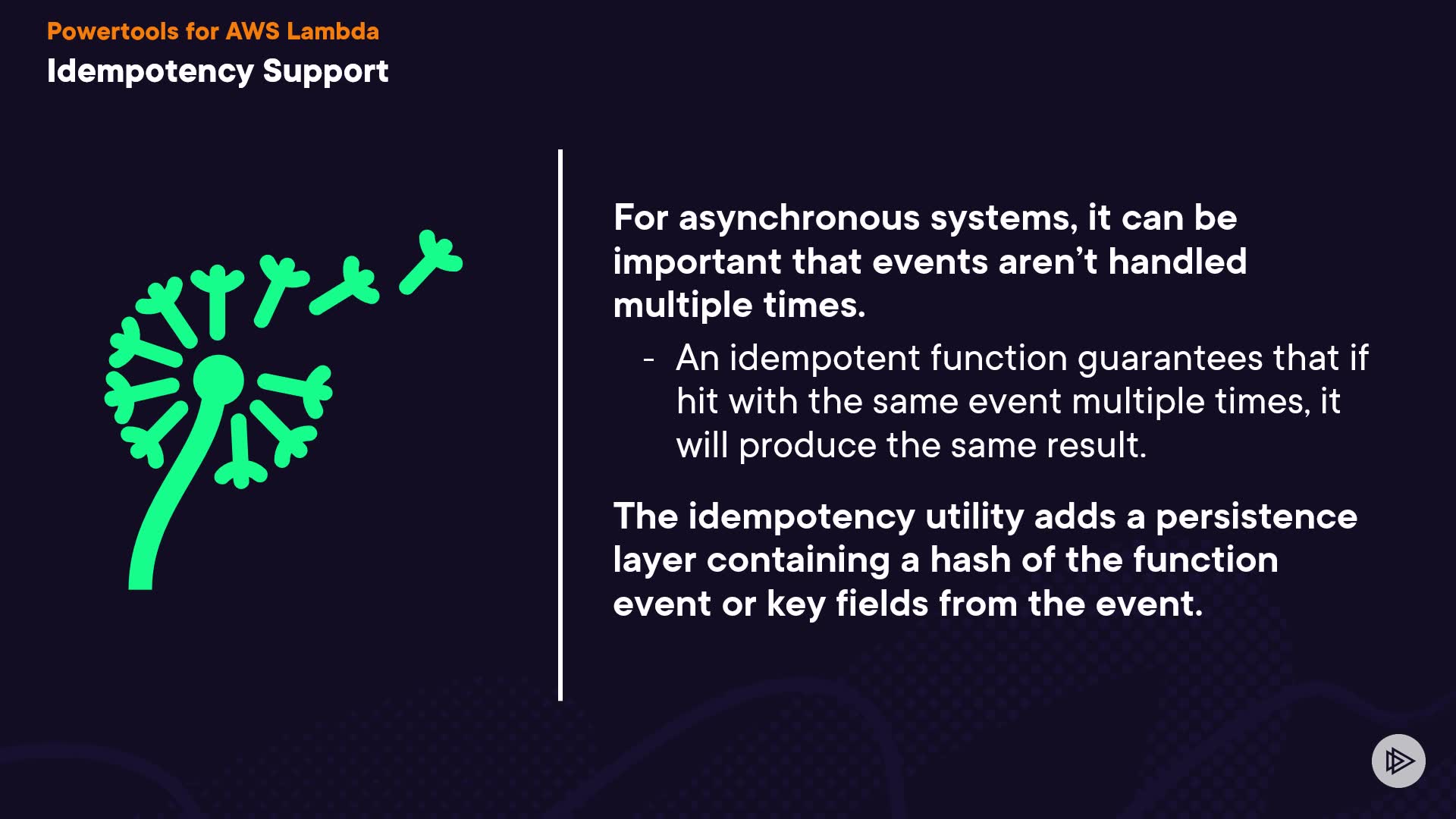 Powertools for AWS Lambda
Idempotency Support

For asynchronous systems, it can be important that events aren’t handled multiple times.

- An idempotent function guarantees that if hit with the same event multiple times, it will produce the same result.

The idempotency utility adds a persistence layer containing a hash of the function event or key fields from the event.